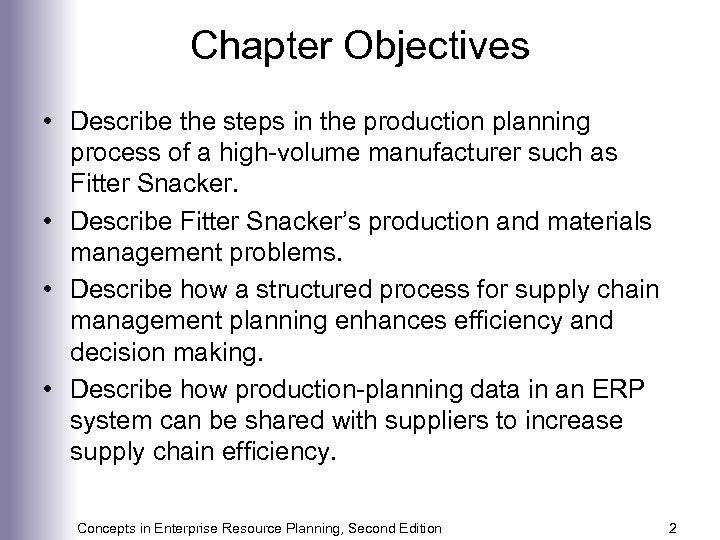 Chapter Objectives

• Describe the steps in the production planning process of a high-volume manufacturer such as Fitter Snacker.

• Describe Fitter Snacker's production and materials management problems.

• Describe how a structured process for supply chain management planning enhances efficiency and decision making.

• Describe how production-planning data in an ERP system can be shared with suppliers to increase supply chain efficiency.

Concepts in Enterprise Resource Planning, Second Edition

2